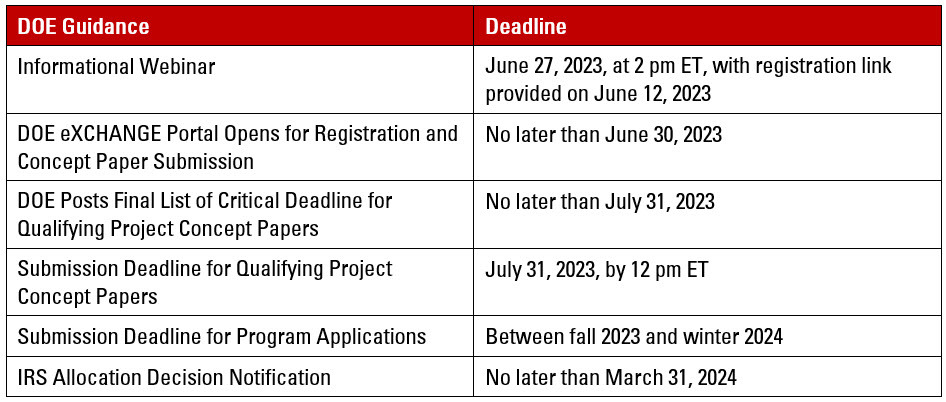 | DOE Guidance | Deadline |
|---|---|
| Informational Webinar | June 27, 2023, at 2 pm ET, with registration link provided on June 12, 2023 |
| DOE eXCHANGE Portal Opens for Registration and Concept Paper Submission | No later than June 30, 2023 |
| DOE Posts Final List of Critical Deadline for Qualifying Project Concept Papers | No later than July 31, 2023 |
| Submission Deadline for Qualifying Project Concept Papers | July 31, 2023, by 12 pm ET |
| Submission Deadline for Program Applications | Between fall 2023 and winter 2024 |
| IRS Allocation Decision Notification | No later than March 31, 2024 |